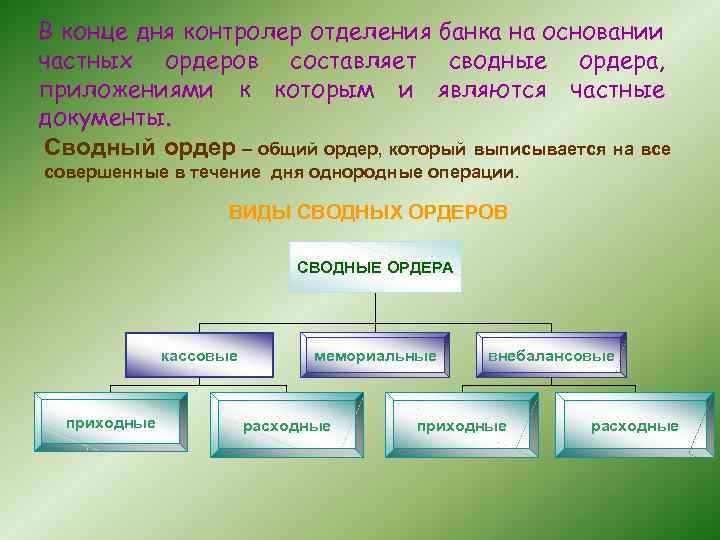 В конце дня контролер отделения банка на основании частных ордеров составляет сводные ордера, приложениями к которым и являются частные документы.

Сводный ордер – общий ордер, который выписывается на все совершенные в течение дня однородные операции.

ВИДЫ СВОДНЫХ ОРДЕРОВ

СВОДНЫЕ ОРДЕРА

кассовые

мемориальные

внебалансовые

приходные

расходные

приходные

расходные